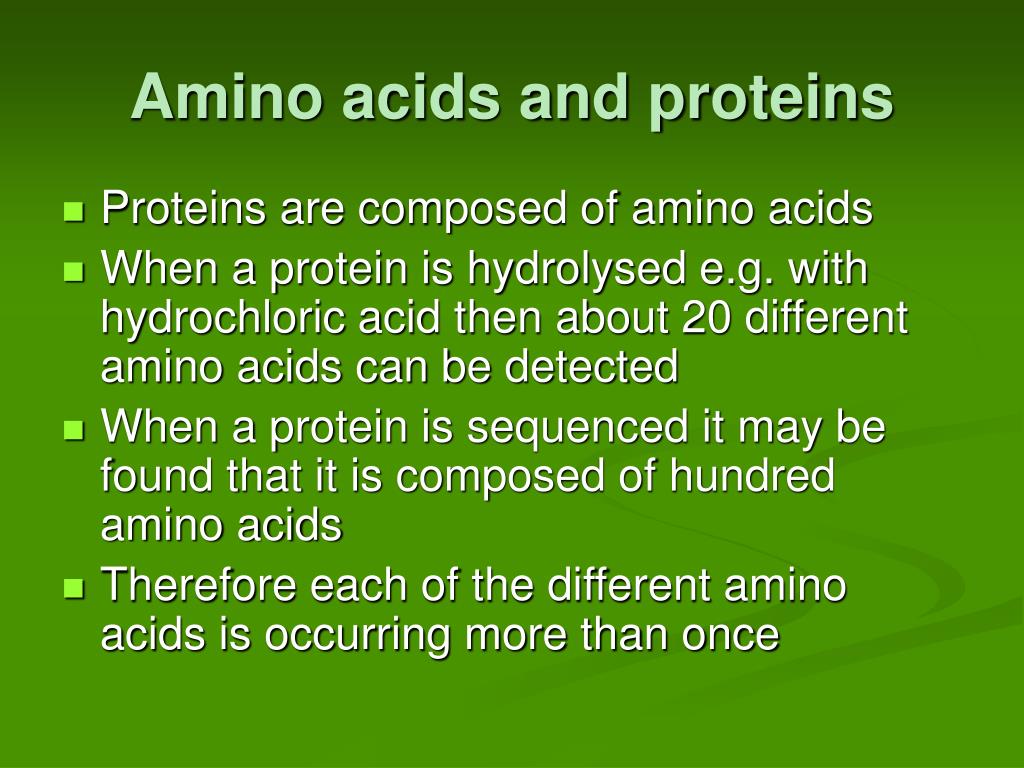 Amino acids and proteins

- Proteins are composed of amino acids
- When a protein is hydrolysed e.g. with hydrochloric acid then about 20 different amino acids can be detected
- When a protein is sequenced it may be found that it is composed of hundred amino acids
- Therefore each of the different amino acids is occurring more than once